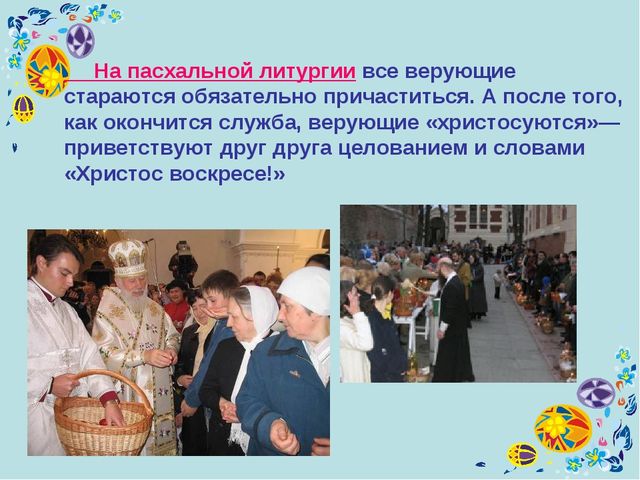 На пасхальной литургии все верующие стараются обязательно причаститься. А после того, как окончится служба, верующие «христосуются»— приветствуют друг друга целованием и словами «Христос воскресе!»